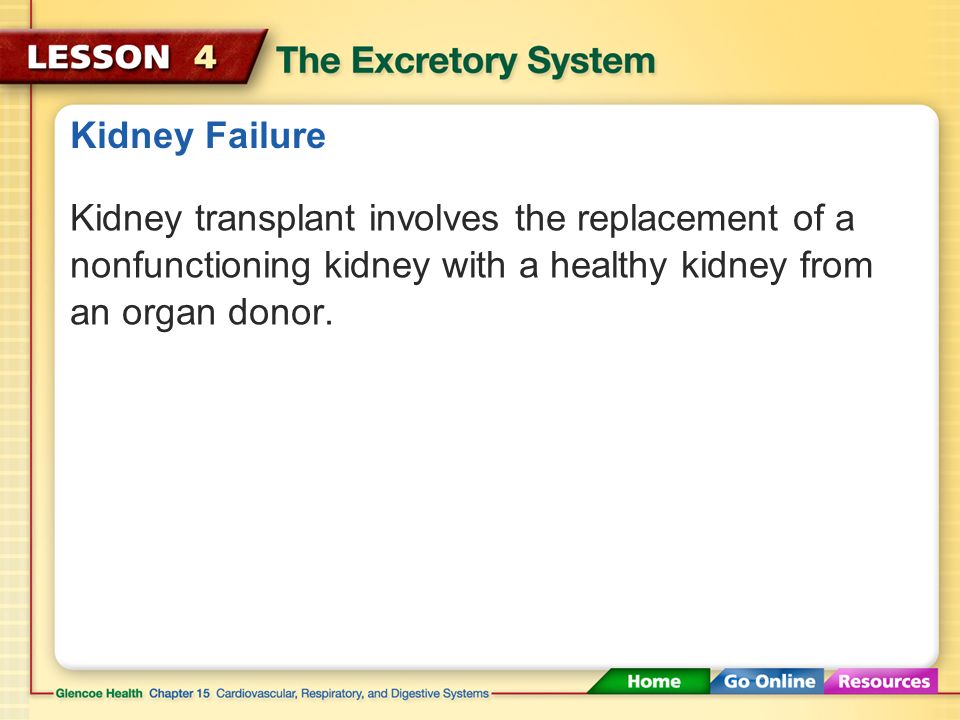 LESSON 4 The Excretory System

Kidney Failure

Kidney transplant involves the replacement of a nonfunctioning kidney with a healthy kidney from an organ donor.

Glencoe Health Chapter 15 Cardiovascular, Respiratory, and Digestive Systems

Home Go Online Resources